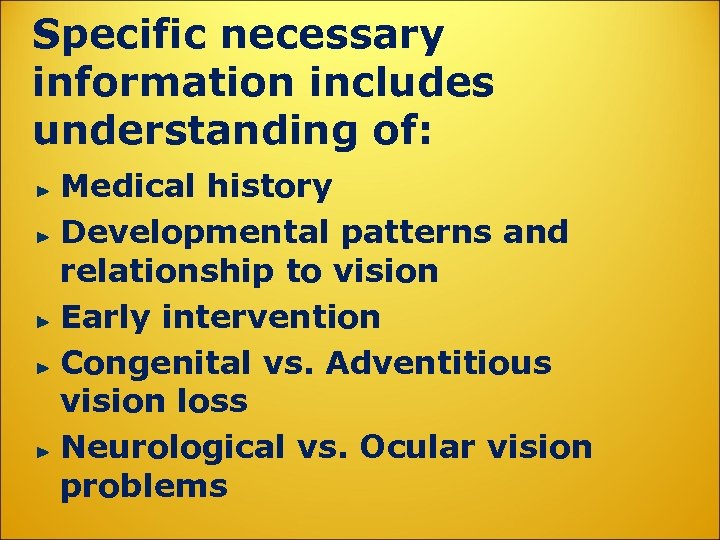 Specific necessary information includes understanding of:

► Medical history
► Developmental patterns and relationship to vision
► Early intervention
► Congenital vs. Adventitious vision loss
► Neurological vs. Ocular vision problems